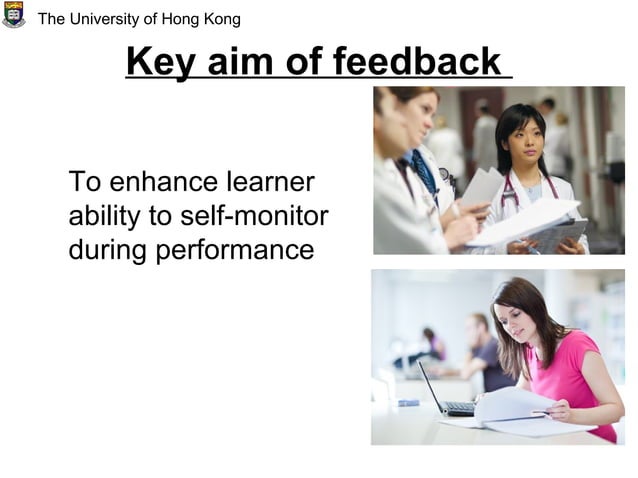 The University of Hong Kong

Key aim of feedback

To enhance learner ability to self-monitor during performance